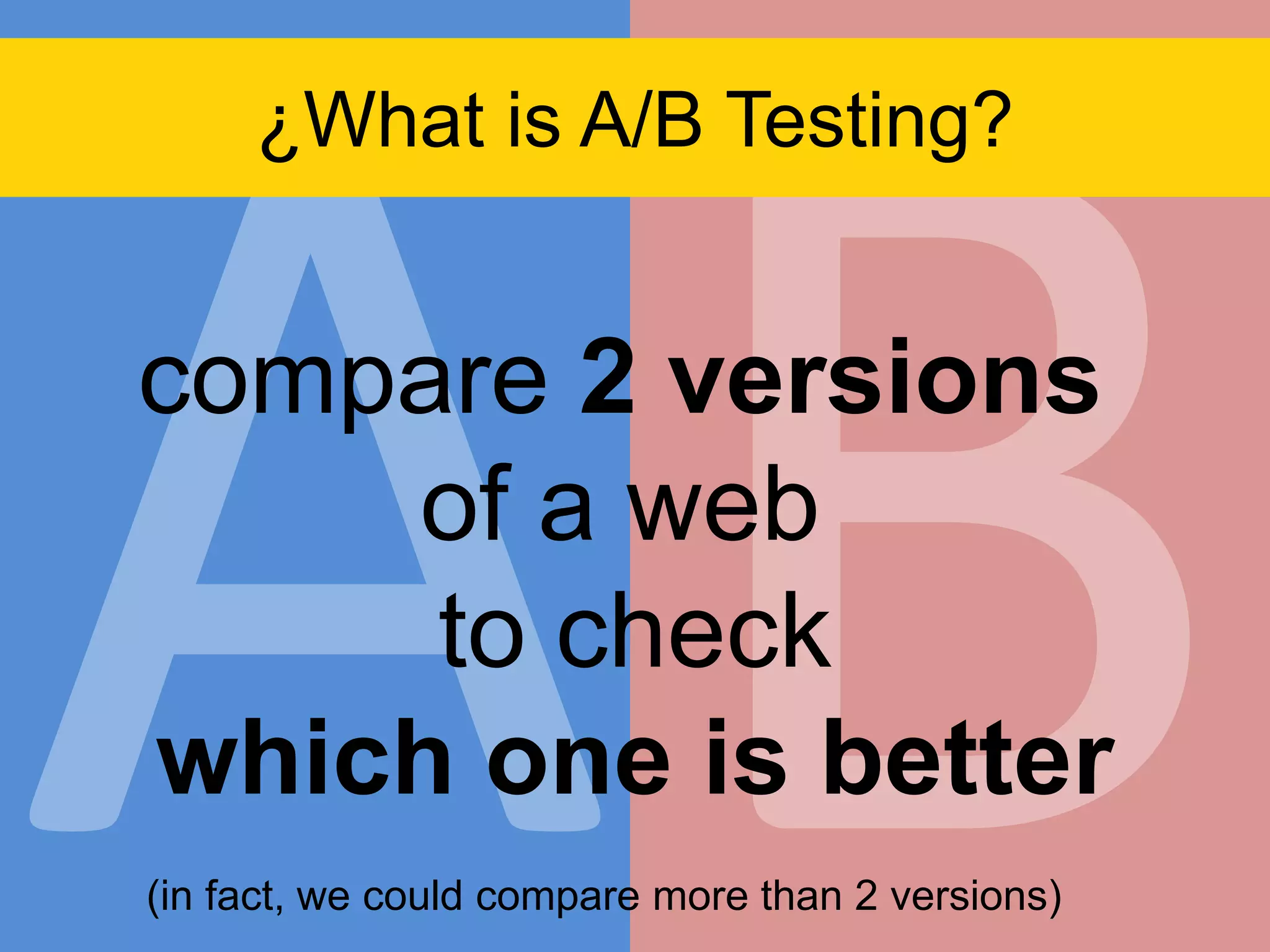 ¿What is A/B Testing?

A B

compare 2 versions of a web to check which one is better

(in fact, we could compare more than 2 versions)